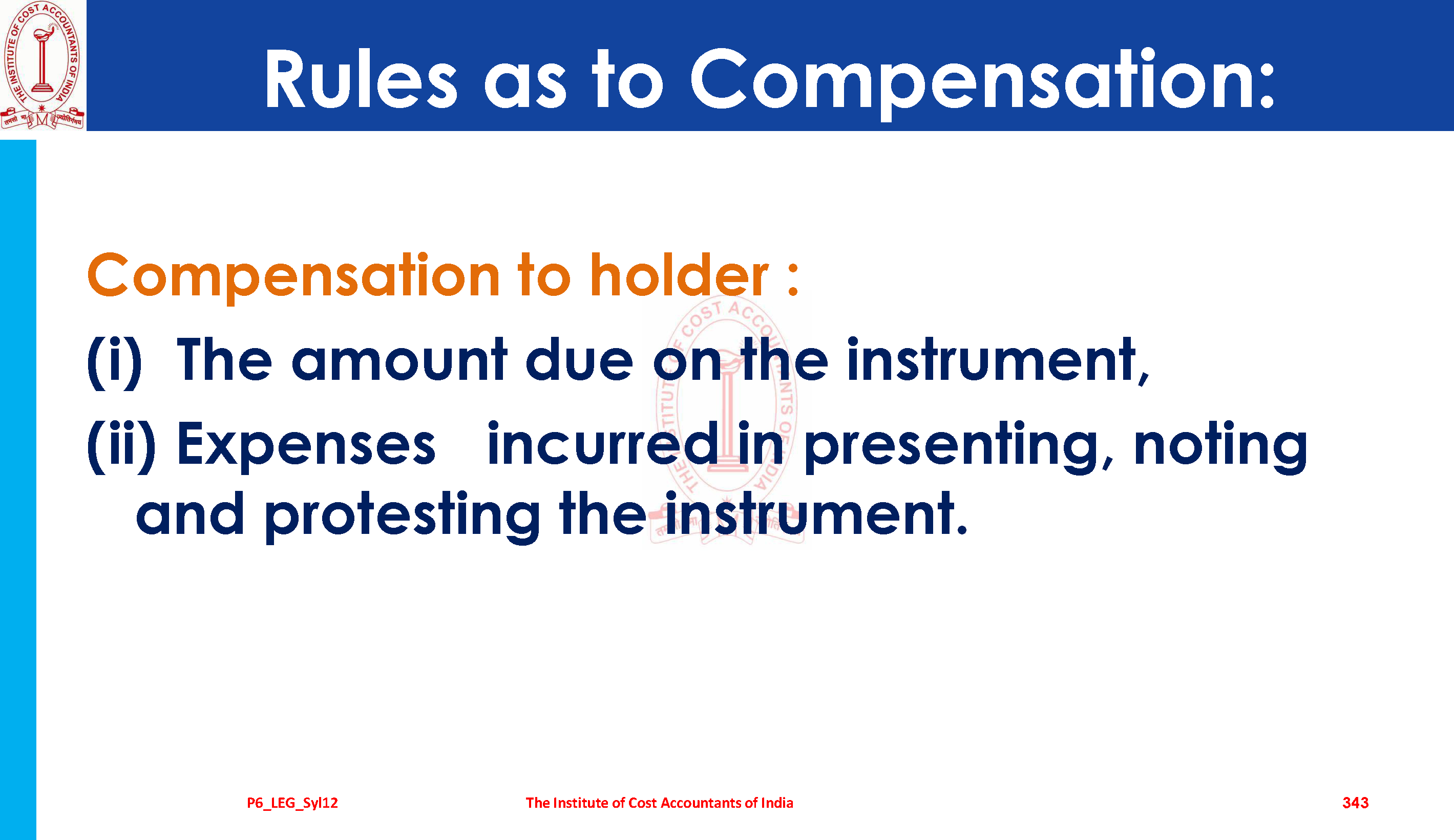 THE INSTITUTE OF COST ACCOUNTANTS OF INDIA

Rules as to Compensation:

Compensation to holder :

(i) The amount due on the instrument,

(ii) Expenses incurred in presenting, noting and protesting the instrument.

P6_LEG_Syl12

The Institute of Cost Accountants of India

343